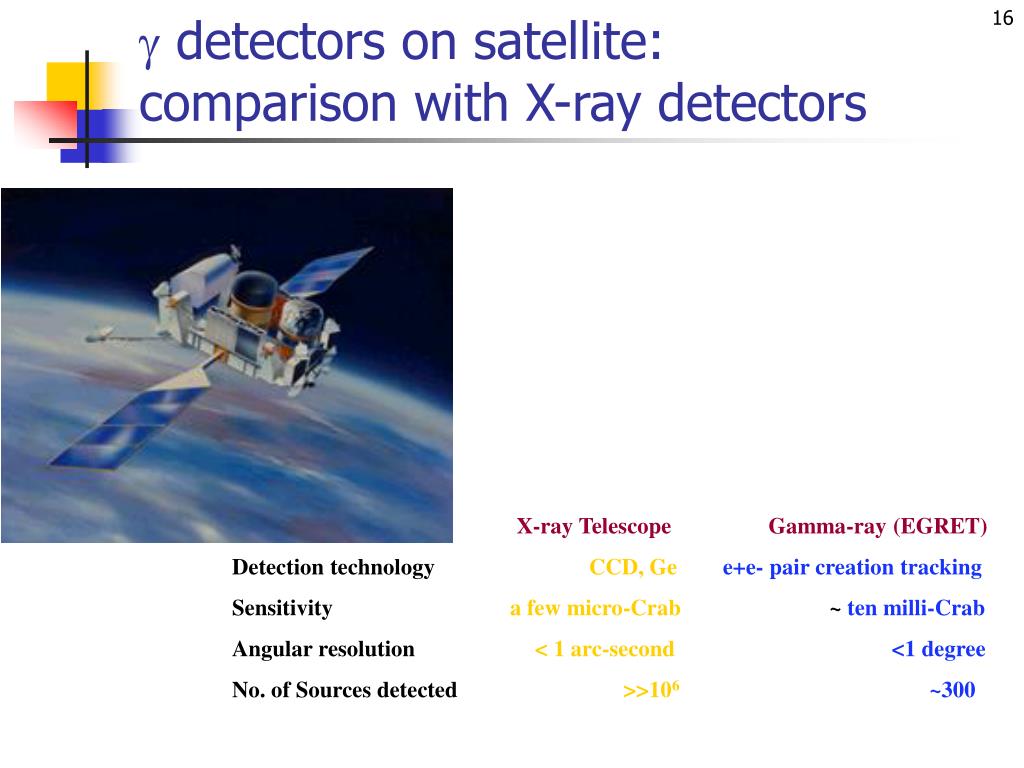 16

$\gamma$ detectors on satellite: comparison with X-ray detectors

| | X-ray Telescope | Gamma-ray (EGRET) |
|---|---|---|
| Detection technology | CCD, Ge | e+e- pair creation tracking |
| Sensitivity | a few micro-Crab | ~ ten milli-Crab |
| Angular resolution | < 1 arc-second | <1 degree |
| No. of Sources detected | $>>10^6$ | ~300 |